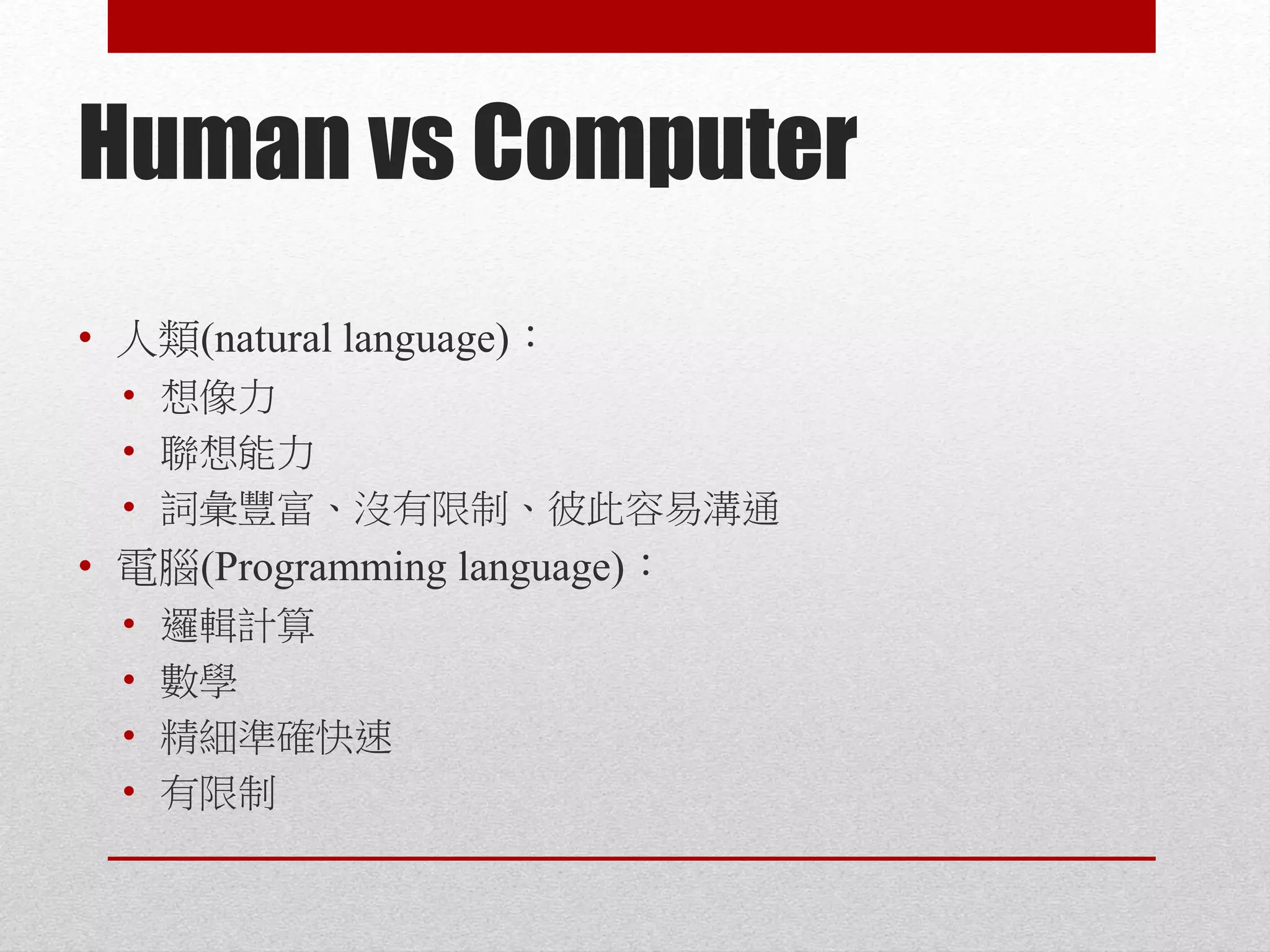 Human vs Computer

• 人類(natural language)：
  • 想像力
  • 聯想能力
  • 詞彙豐富、沒有限制、彼此容易溝通
• 電腦(Programming language)：
  • 邏輯計算
  • 數學
  • 精細準確快速
  • 有限制